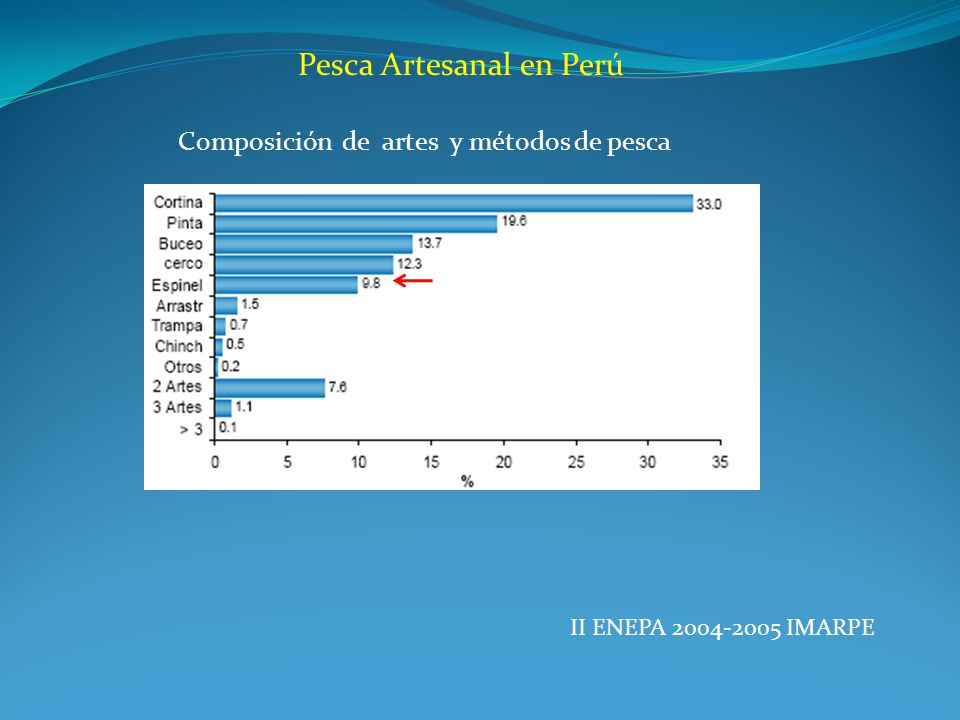 Pesca Artesanal en Perú

Composición de artes y métodos de pesca

Cortina 33.0
Pinta 19.6
Buceo 13.7
cerco 12.3
Espinel 9.8
Arrastr 1.5
Trampa 0.7
Chinch 0.5
Otros 0.2
2 Artes 7.6
3 Artes 1.1
> 3 0.1

0 5 10 15 20 25 30 35
%

II ENEPA 2004-2005 IMARPE